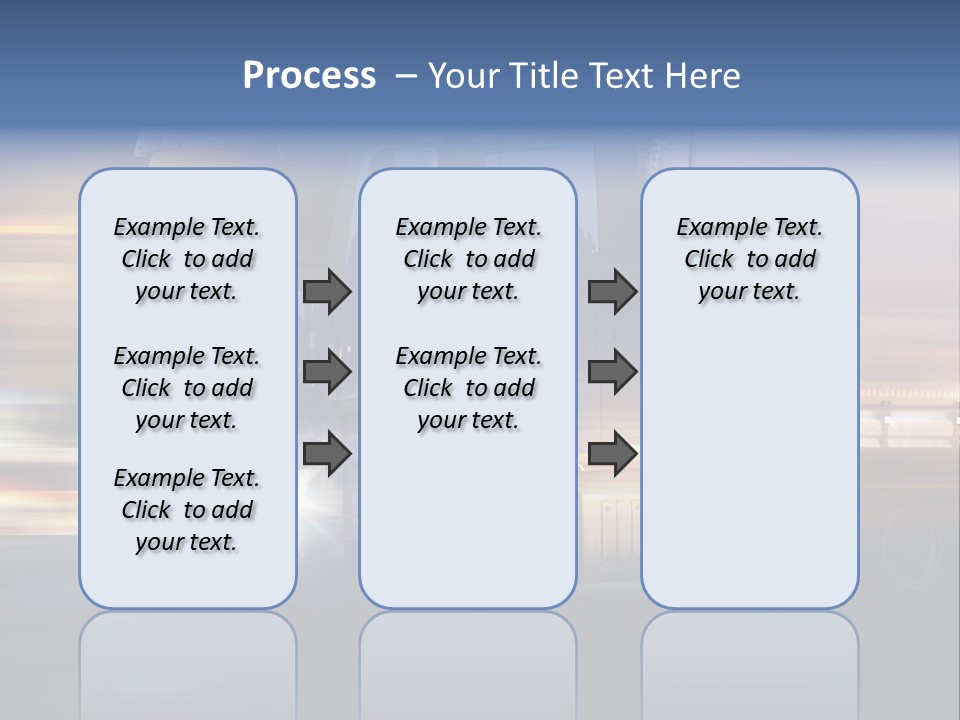 Process – Your Title Text Here

Example Text. Click to add your text.

Example Text. Click to add your text.

Example Text. Click to add your text.

Example Text. Click to add your text.

Example Text. Click to add your text.

Example Text. Click to add your text.